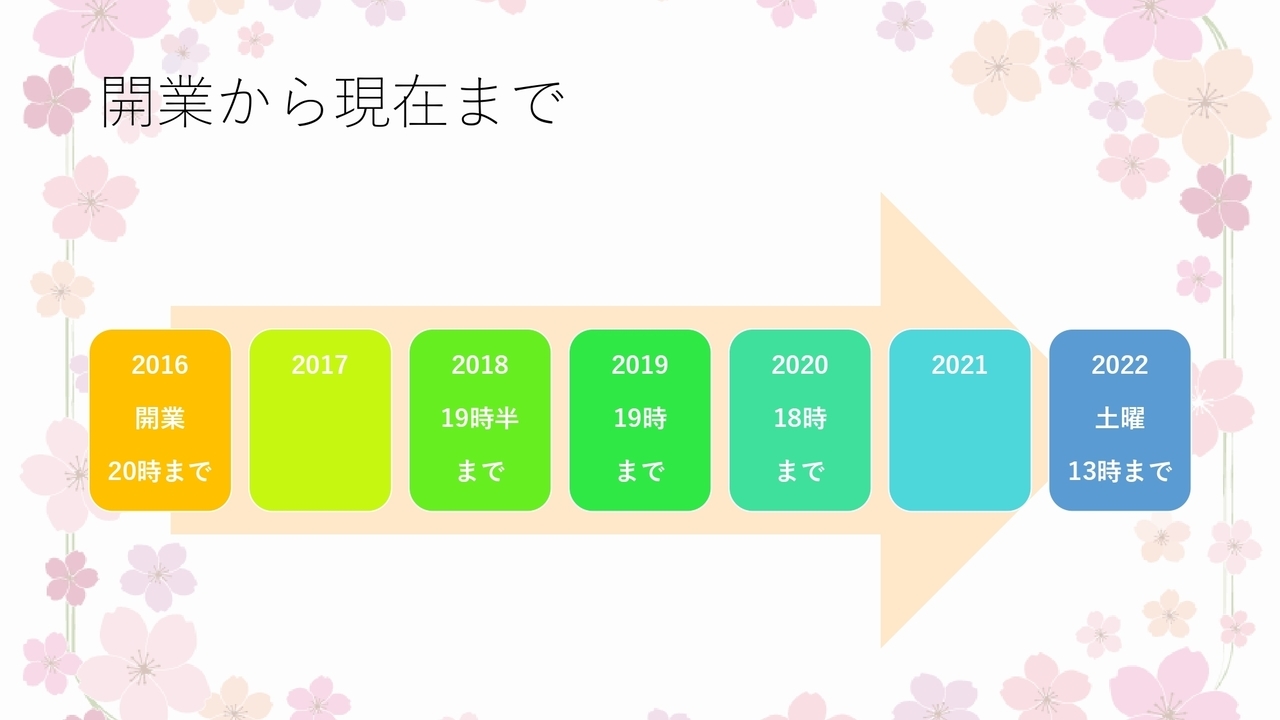 開業から現在まで

2016
開業
20時まで

2017

2018
19時半
まで

2019
19時
まで

2020
18時
まで

2021

2022
土曜
13時まで